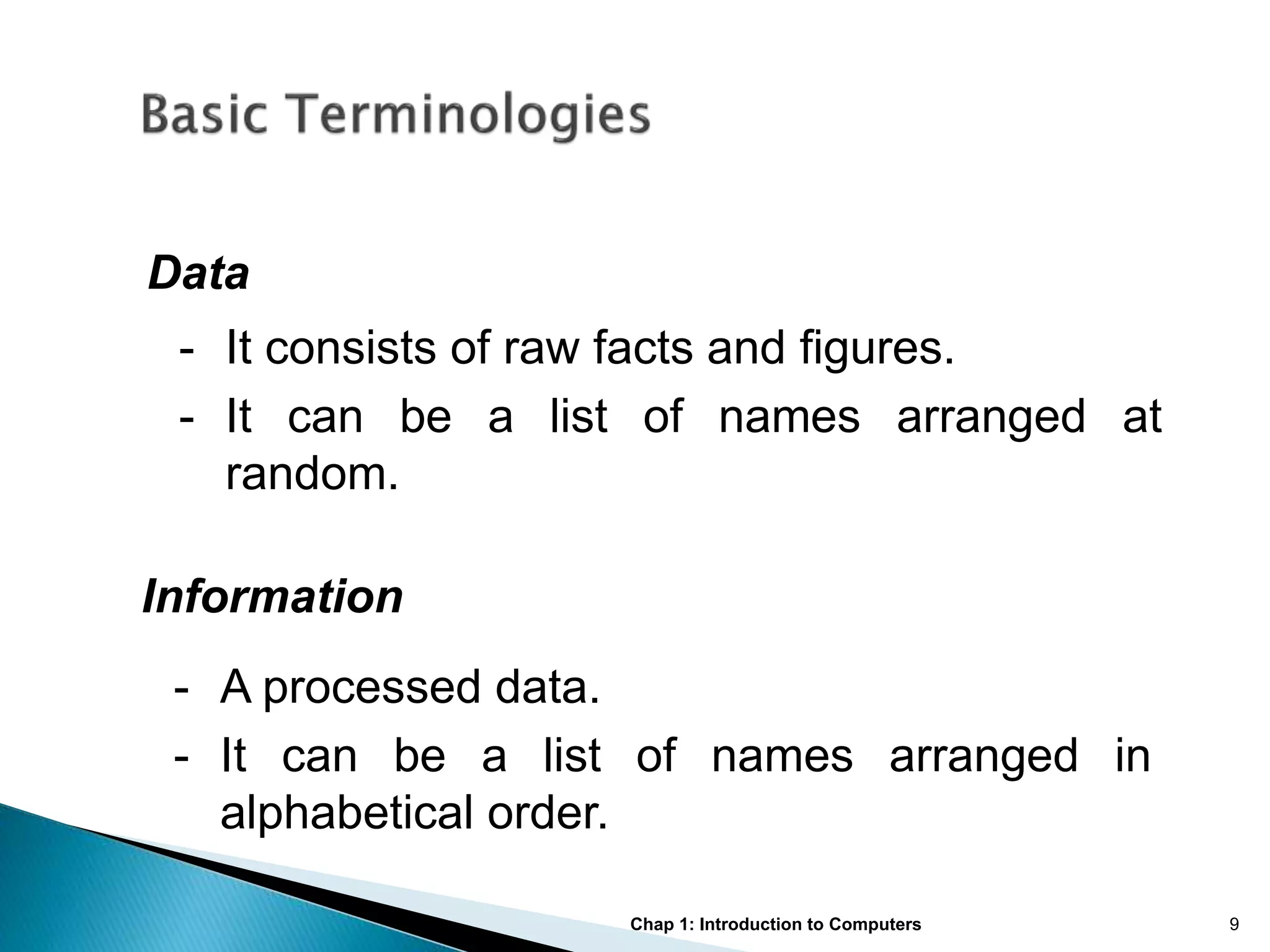 Basic Terminologies

Data

- It consists of raw facts and figures.
- It can be a list of names arranged at random.

Information

- A processed data.
- It can be a list of names arranged in alphabetical order.

Chap 1: Introduction to Computers

9